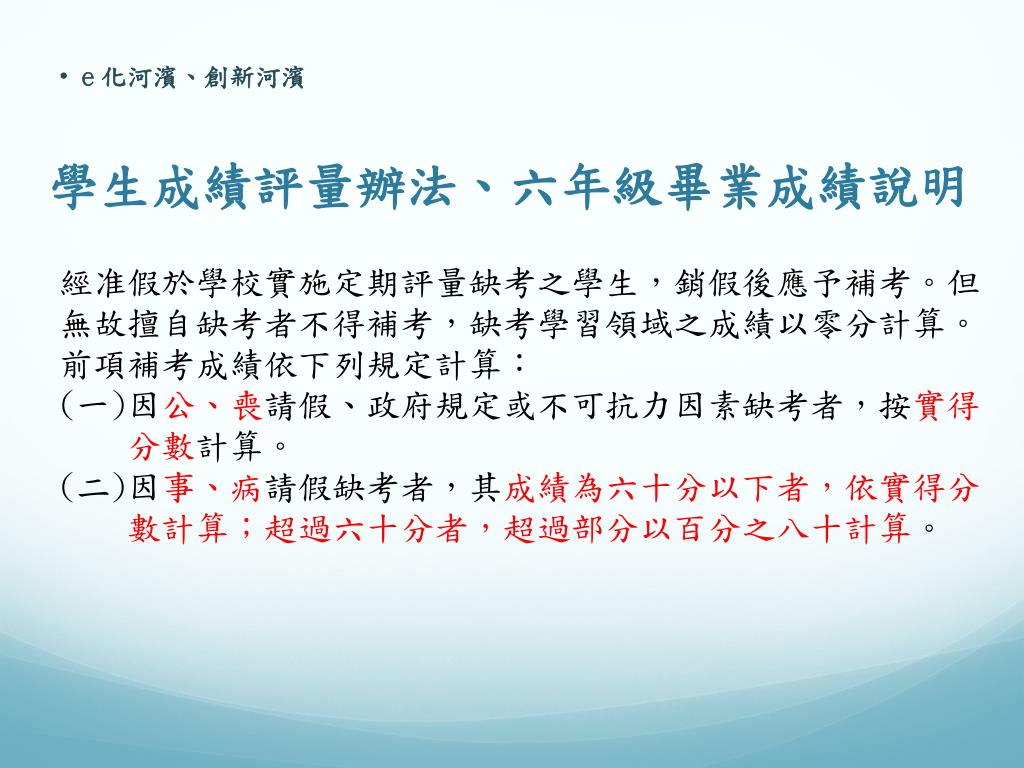 • e 化河濱、創新河濱

學生成績評量辦法、六年級畢業成績說明

經准假於學校實施定期評量缺考之學生，銷假後應予補考。但無故擅自缺考者不得補考，缺考學習領域之成績以零分計算。前項補考成績依下列規定計算：
(一)因公、喪請假、政府規定或不可抗力因素缺考者，按實得分數計算。
(二)因事、病請假缺考者，其成績為六十分以下者，依實得分數計算；超過六十分者，超過部分以百分之八十計算。